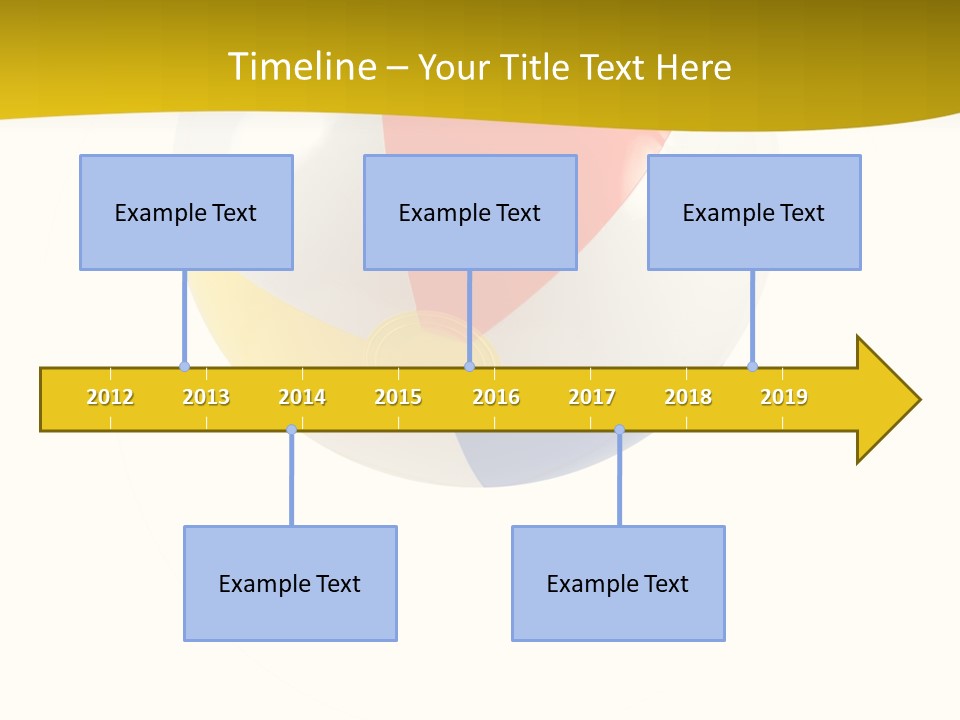 Timeline – Your Title Text Here

Example Text

Example Text

Example Text

2012 2013 2014 2015 2016 2017 2018 2019

Example Text

Example Text